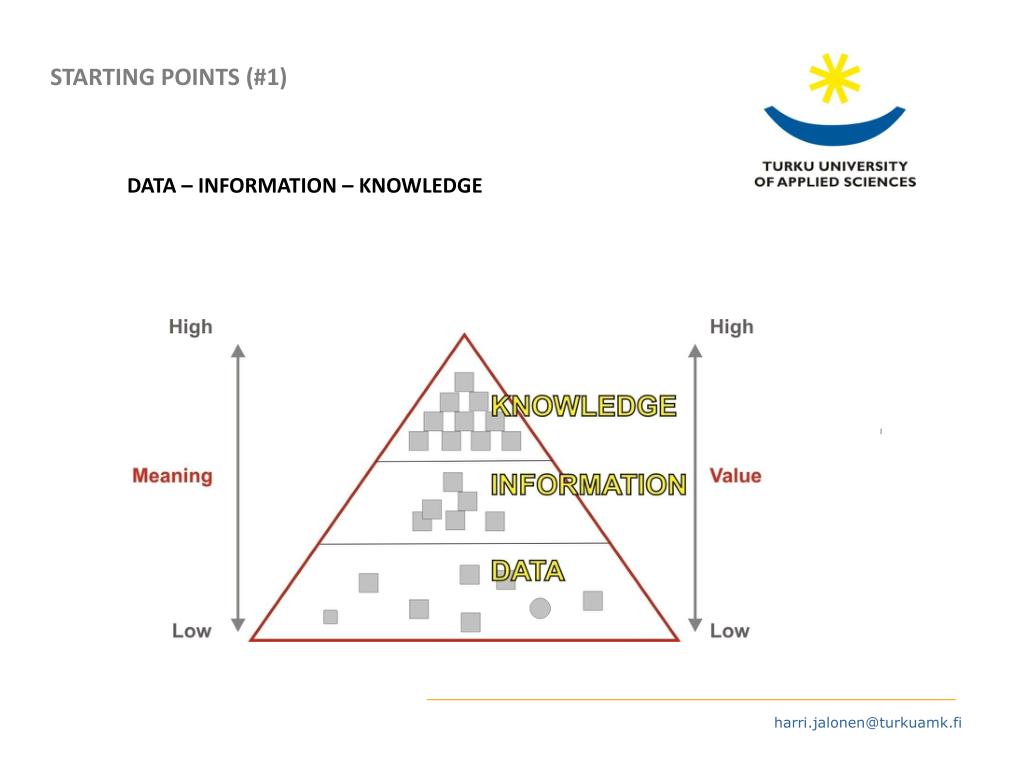 STARTING POINTS (#1)

TURKU UNIVERSITY OF APPLIED SCIENCES

DATA – INFORMATION – KNOWLEDGE

High

Meaning

Low

KNOWLEDGE

INFORMATION

DATA

High

Value

Low

harri.jalonen@turkuamk.fi